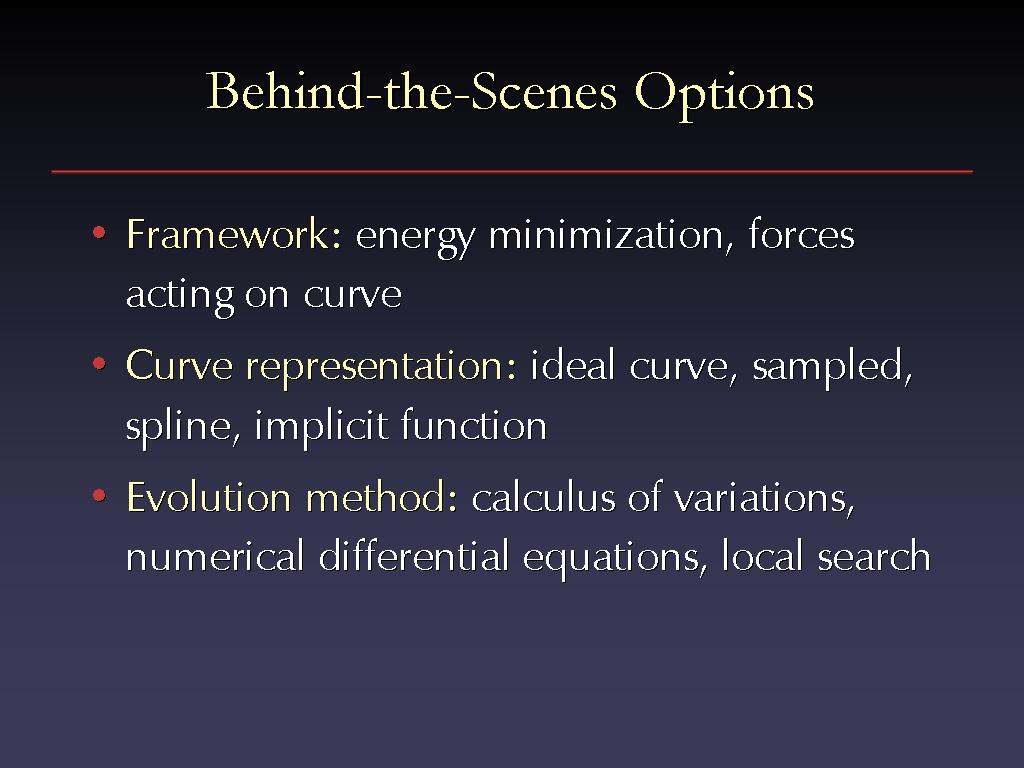 Behind-the-Scenes Options

• Framework: energy minimization, forces acting on curve

• Curve representation: ideal curve, sampled, spline, implicit function

• Evolution method: calculus of variations, numerical differential equations, local search